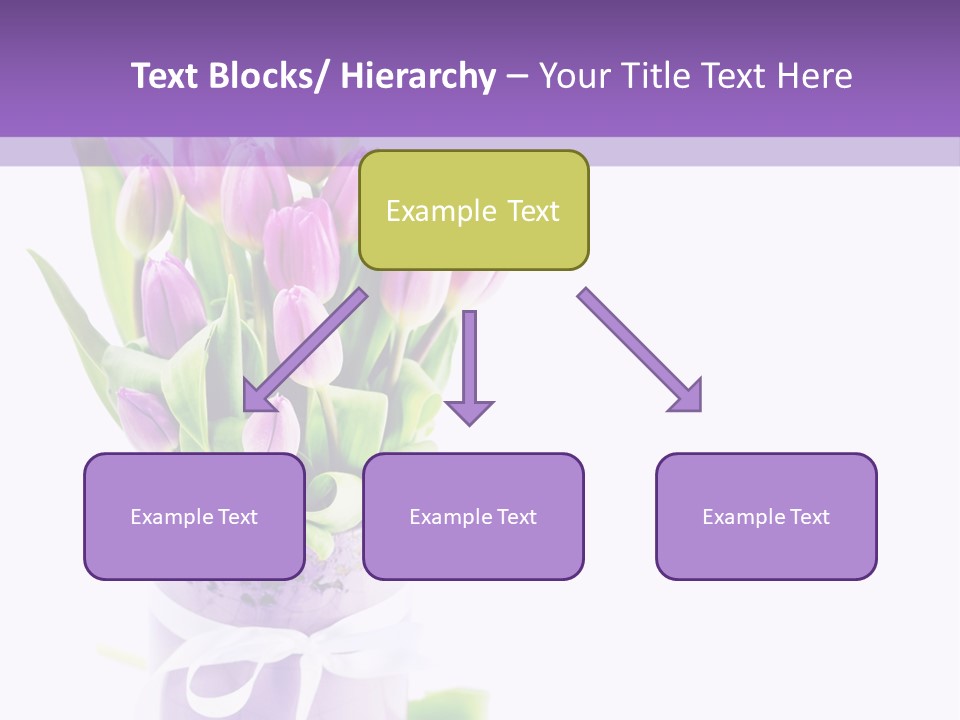 Text Blocks/ Hierarchy – Your Title Text Here

Example Text

Example Text

Example Text

Example Text